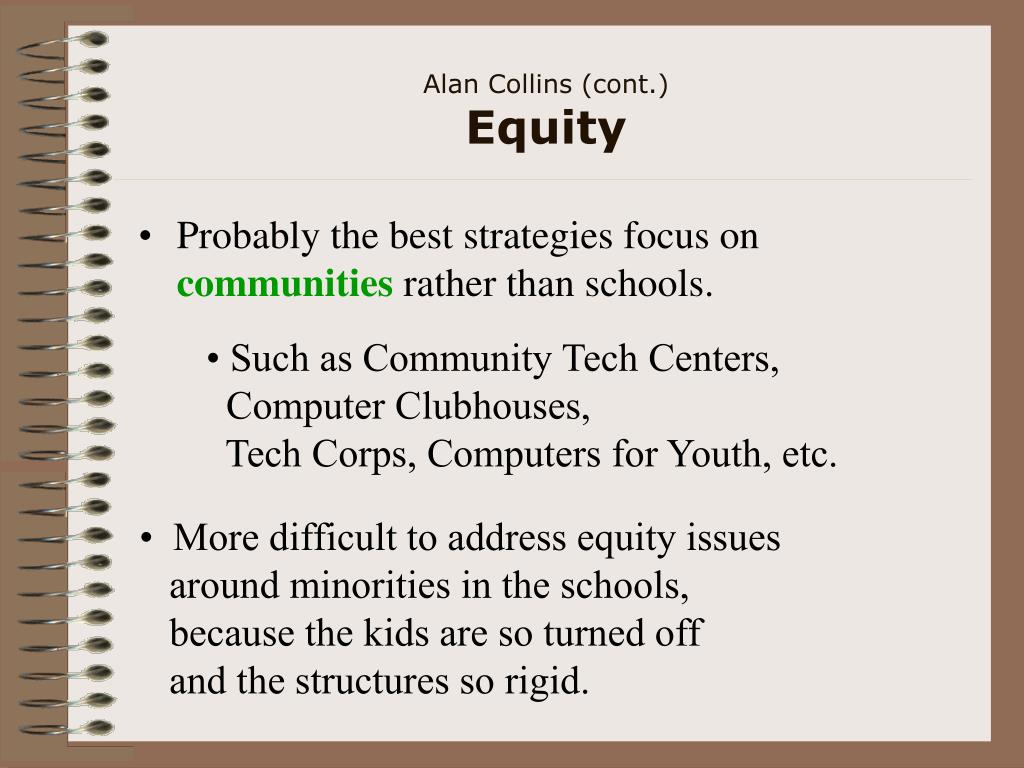 Alan Collins (cont.)
Equity

• Probably the best strategies focus on communities rather than schools.

• Such as Community Tech Centers, Computer Clubhouses, Tech Corps, Computers for Youth, etc.

• More difficult to address equity issues around minorities in the schools, because the kids are so turned off and the structures so rigid.